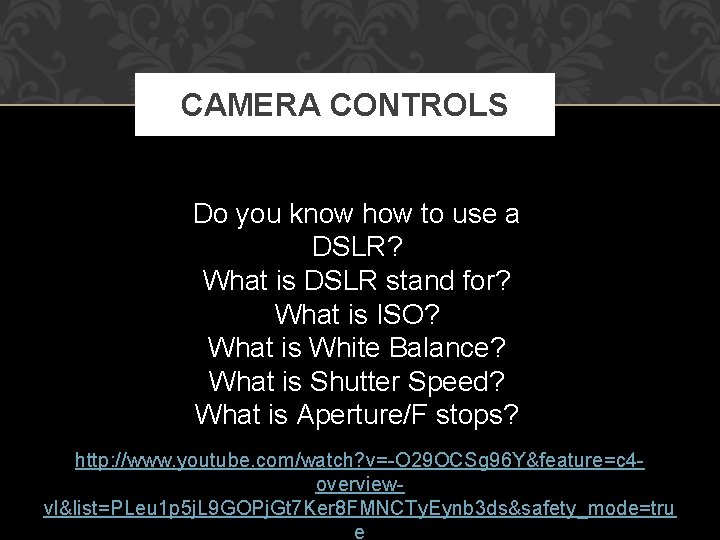 CAMERA CONTROLS

Do you know how to use a DSLR?
What is DSLR stand for?
What is ISO?
What is White Balance?
What is Shutter Speed?
What is Aperture/F stops?

http://www.youtube.com/watch?v=-O29OCSg96Y&feature=c4-overview-vl&list=PLeu1p5jL9GOPjGt7Ker8FMNCTyEynb3ds&safety_mode=true